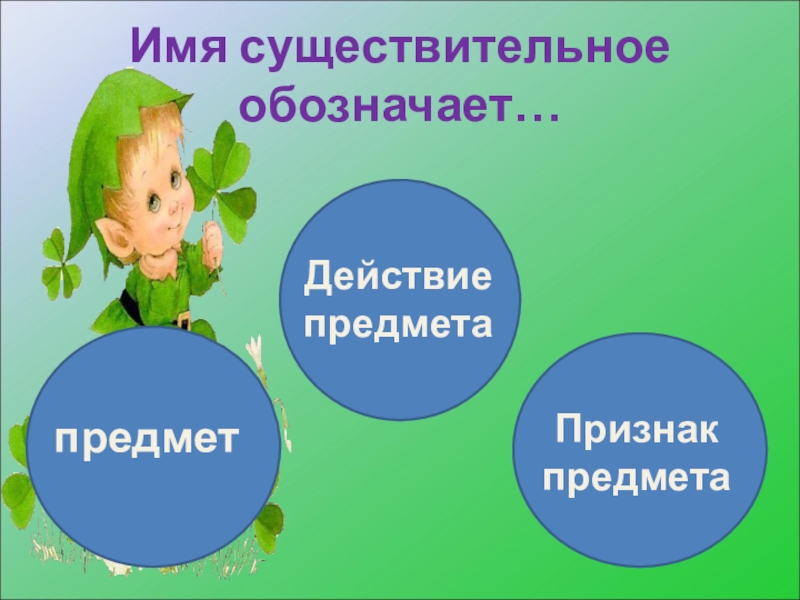 Имя существительное обозначает…

Действие предмета

предмет

Признак предмета